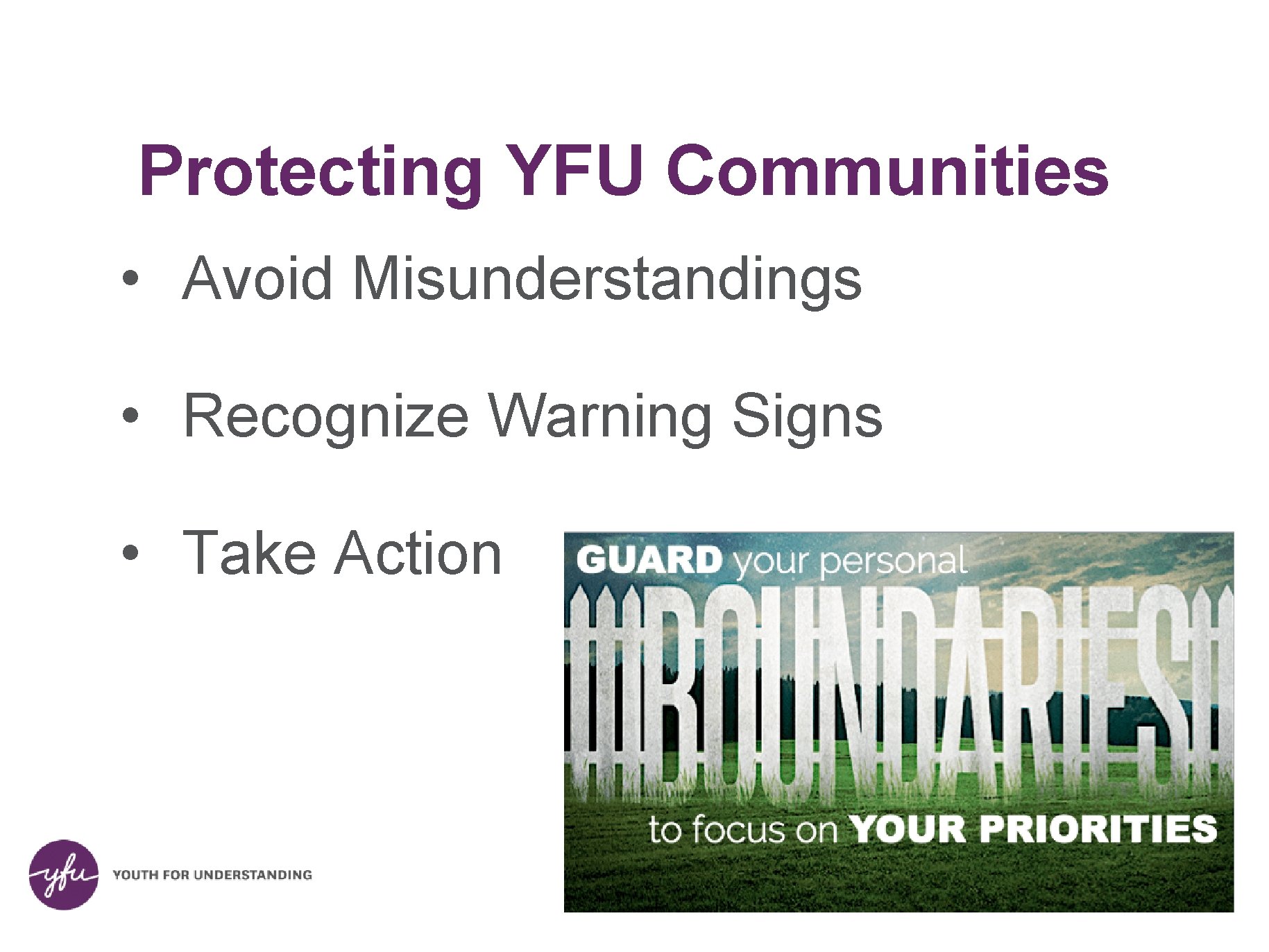 Protecting YFU Communities

• Avoid Misunderstandings

• Recognize Warning Signs

• Take Action

GUARD your personal

BOUNDARIES

to focus on YOUR PRIORITIES

yfu YOUTH FOR UNDERSTANDING